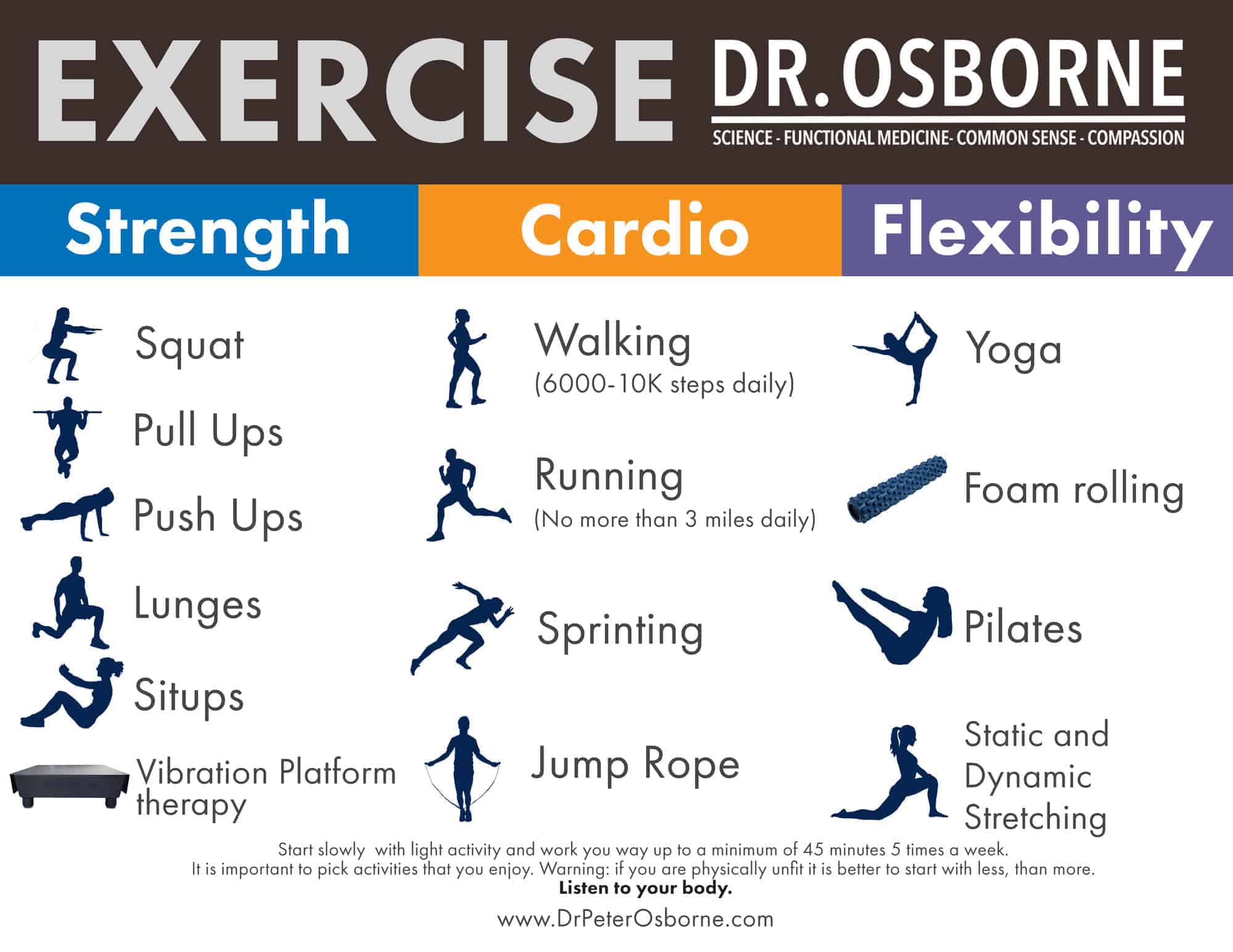 EXERCISE DR. OSBORNE

SCIENCE - FUNCTIONAL MEDICINE- COMMON SENSE - COMPASSION

Strength

Squat

Pull Ups

Push Ups

Lunges

Situps

Vibration Platform therapy

Cardio

Walking
(6000-10K steps daily)

Running
(No more than 3 miles daily)

Sprinting

Jump Rope

Flexibility

Yoga

Foam rolling

Pilates

Static and Dynamic Stretching

Start slowly with light activity and work you way up to a minimum of 45 minutes 5 times a week.
It is important to pick activities that you enjoy. Warning: if you are physically unfit it is better to start with less, than more.
Listen to your body.

www.DrPeterOsborne.com